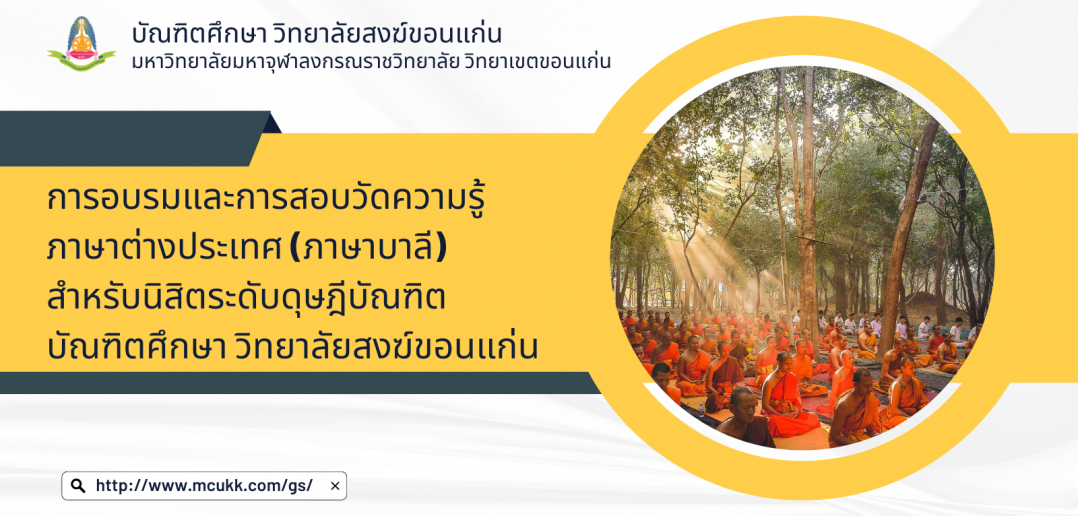 บัณฑิตศึกษา วิทยาลัยสงฆ์ขอนแก่น
มหาวิทยาลัยมหาจุฬาลงกรณราชวิทยาลัย วิทยาเขตขอนแก่น

การอบรมและการสอบวัดความรู้ ภาษาต่างประเทศ (ภาษาบาลี) สำหรับนิสิตระดับดุษฎีบัณฑิต บัณฑิตศึกษา วิทยาลัยสงฆ์ขอนแก่น

http://www.mcukk.com/gs/ ×